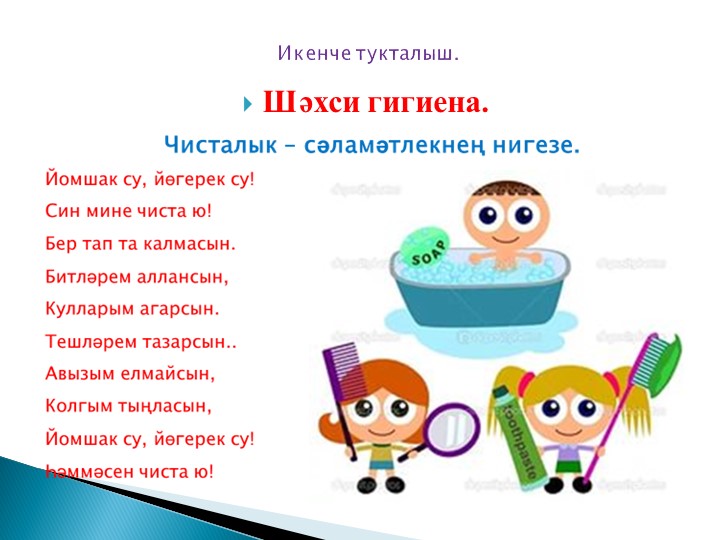 Икенче тукталыш.

Шәхси гигиена.

Чисталык – сәламәтлекнең нигезе.

Йомшак су, йөгерек су!
Син мине чиста ю!
Бер тап та калмасын.
Битләрем аллансын,
Кулларым агарсын.
Тешләрем тазарсын..
Авызым елмайсын,
Колгым тыңласын,
Йомшак су, йөгерек су!
Һәммәсен чиста ю!

SOAP

toothpaste